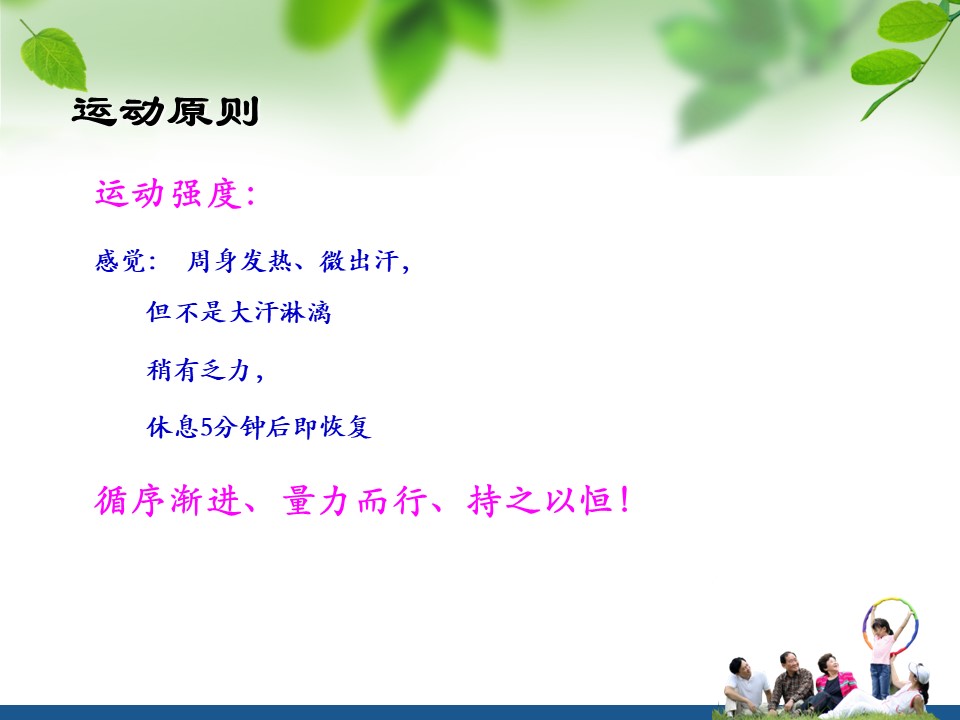 运动原则

运动强度：

感觉： 周身发热、微出汗，

但不是大汗淋漓

稍有乏力，

休息5分钟后即恢复

循序渐进、量力而行、持之以恒！